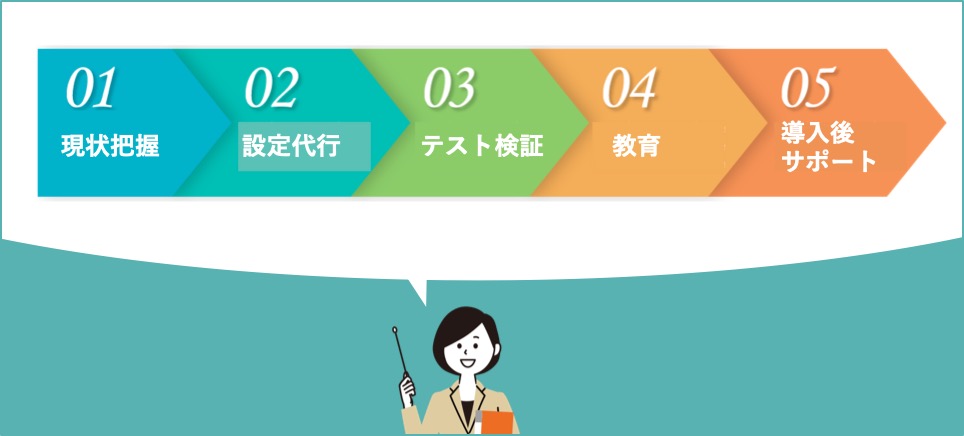 01
現状把握

02
設定代行

03
テスト検証

04
教育

05
導入後
サポート